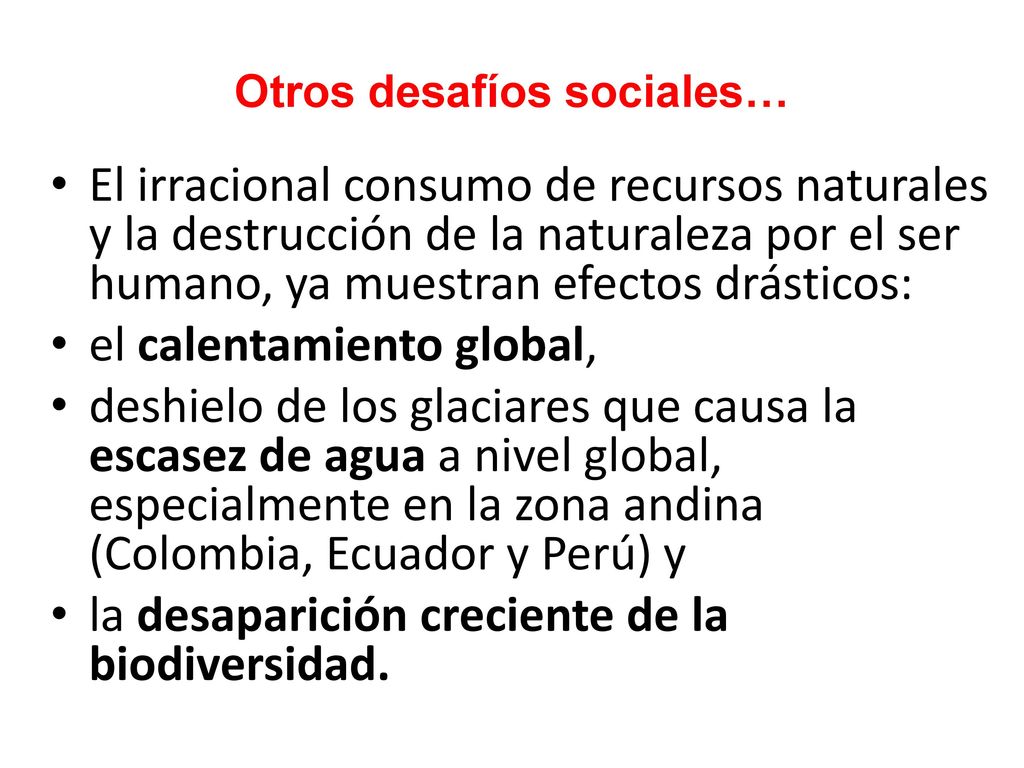 Otros desafíos sociales…

• El irracional consumo de recursos naturales y la destrucción de la naturaleza por el ser humano, ya muestran efectos drásticos:
• el calentamiento global,
• deshielo de los glaciares que causa la escasez de agua a nivel global, especialmente en la zona andina (Colombia, Ecuador y Perú) y
• la desaparición creciente de la biodiversidad.